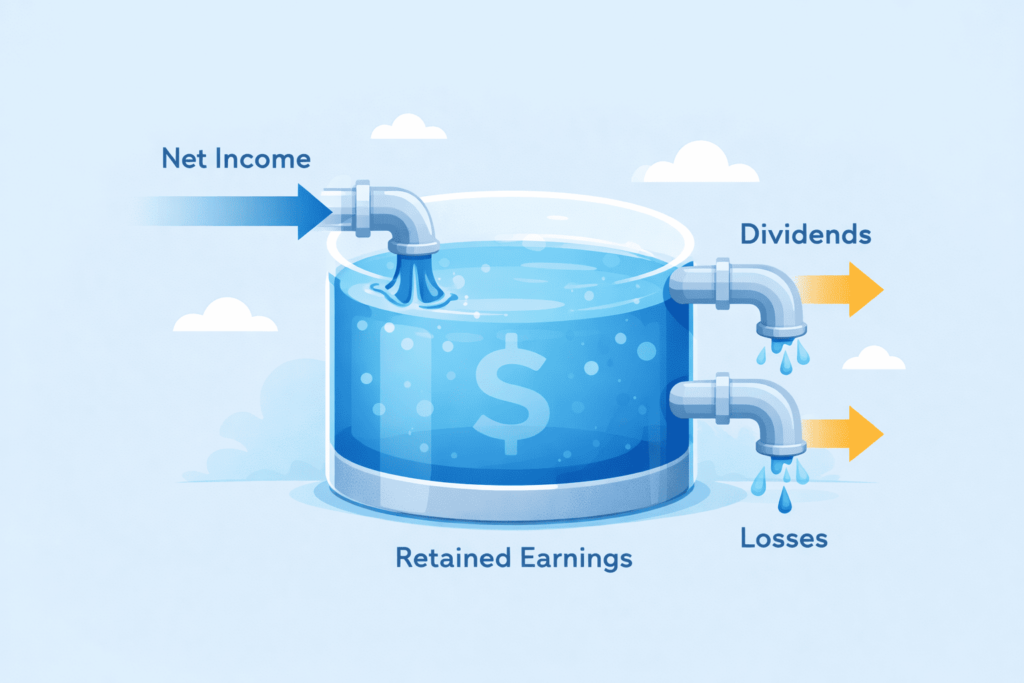 Net Income

Dividends

$

Retained Earnings

Losses